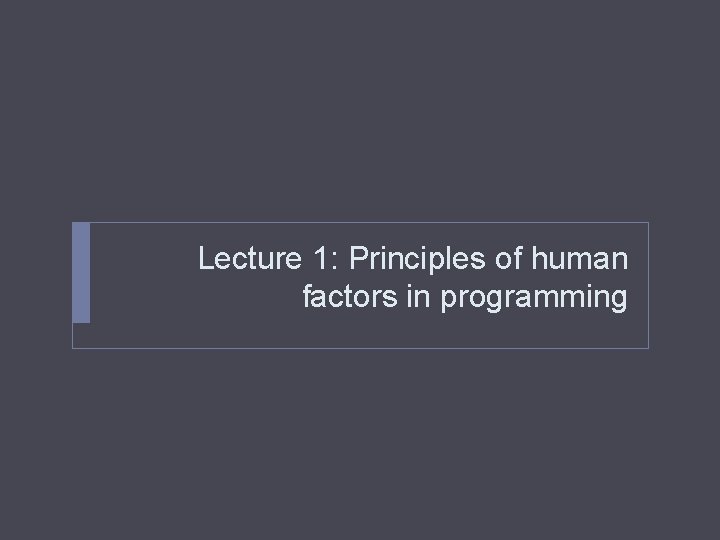 Lecture 1: Principles of human factors in programming